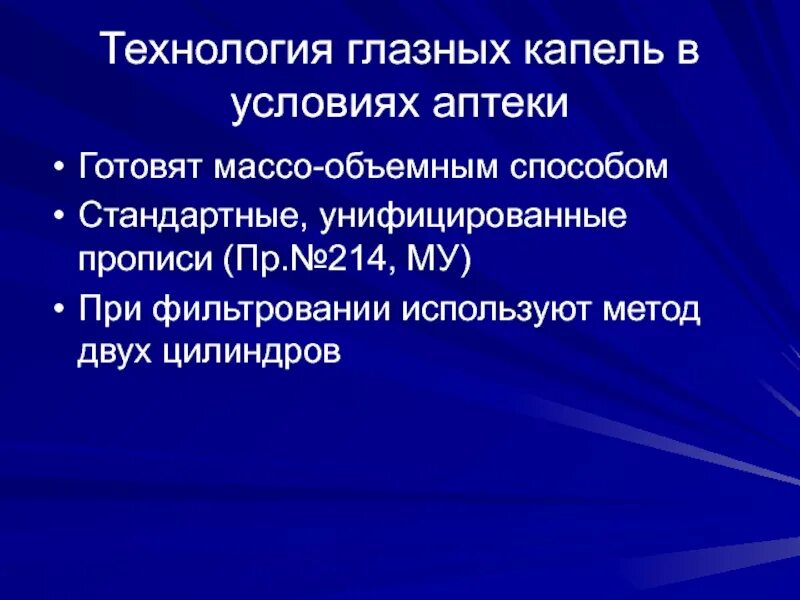 Технология глазных капель в условиях аптеки

• Готовят массо-объемным способом
• Стандартные, унифицированные прописи (Пр.№214, МУ)
• При фильтровании используют метод двух цилиндров